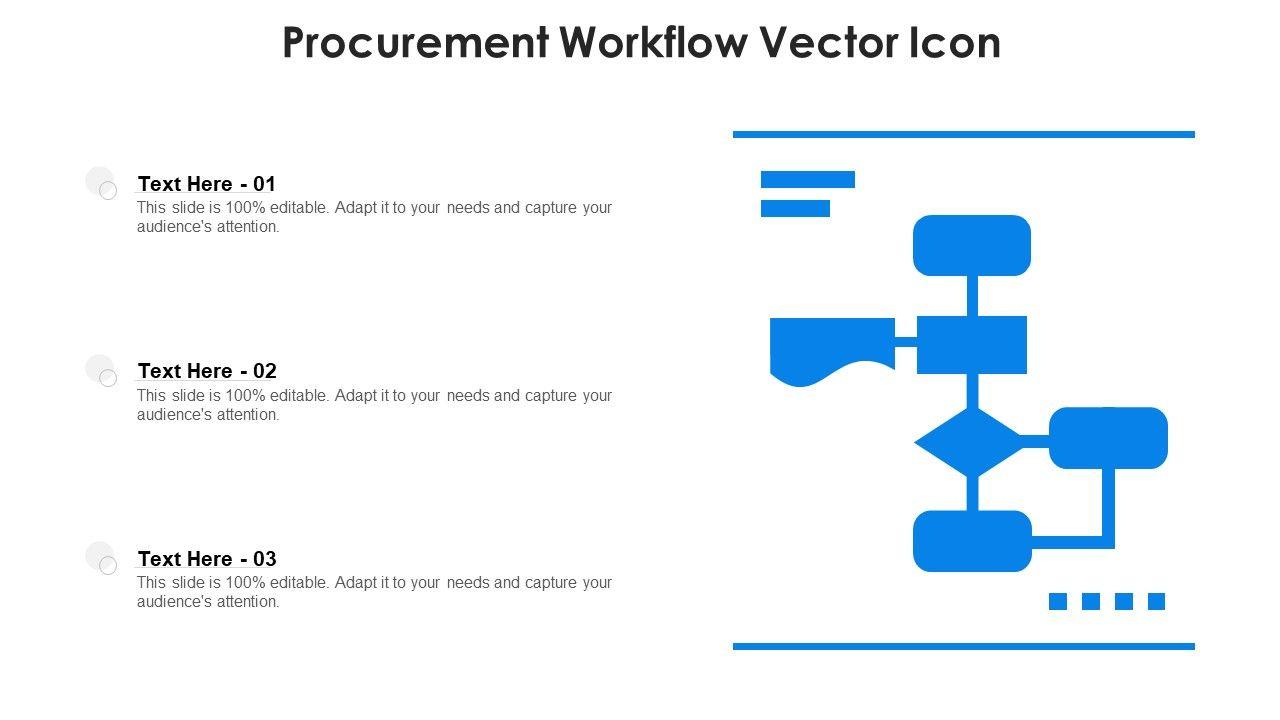 Procurement Workflow Vector Icon

Text Here - 01
This slide is 100% editable. Adapt it to your needs and capture your audience's attention.

Text Here - 02
This slide is 100% editable. Adapt it to your needs and capture your audience's attention.

Text Here - 03
This slide is 100% editable. Adapt it to your needs and capture your audience's attention.